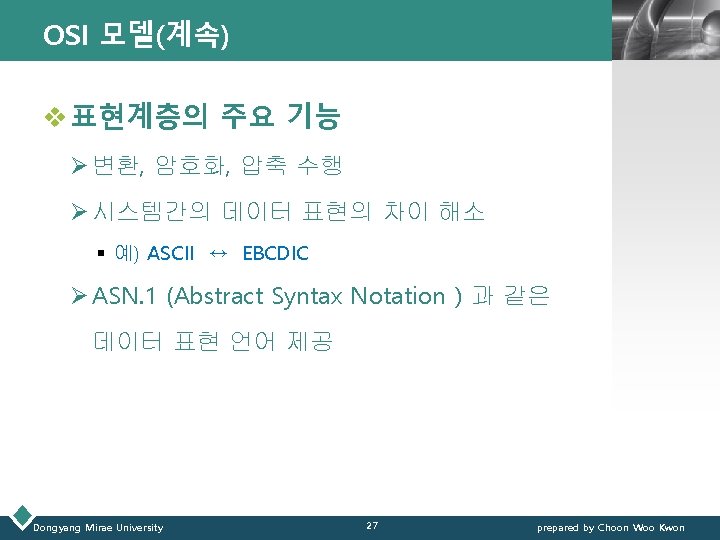 OSI 모델(계속)

❖ 표현계층의 주요 기능

➢ 변환, 암호화, 압축 수행

➢ 시스템간의 데이터 표현의 차이 해소

▪ 예) ASCII ↔ EBCDIC

➢ ASN.1 (Abstract Syntax Notation ) 과 같은 데이터 표현 언어 제공

Dongyang Mirae University

27

prepared by Choon Woo Kwon